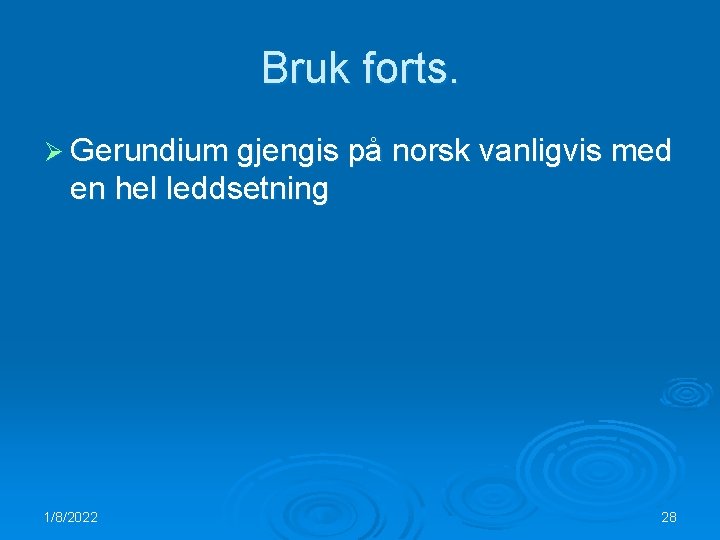 Bruk forts.

➢ Gerundium gjengis på norsk vanligvis med en hel leddsetning

1/8/2022

28